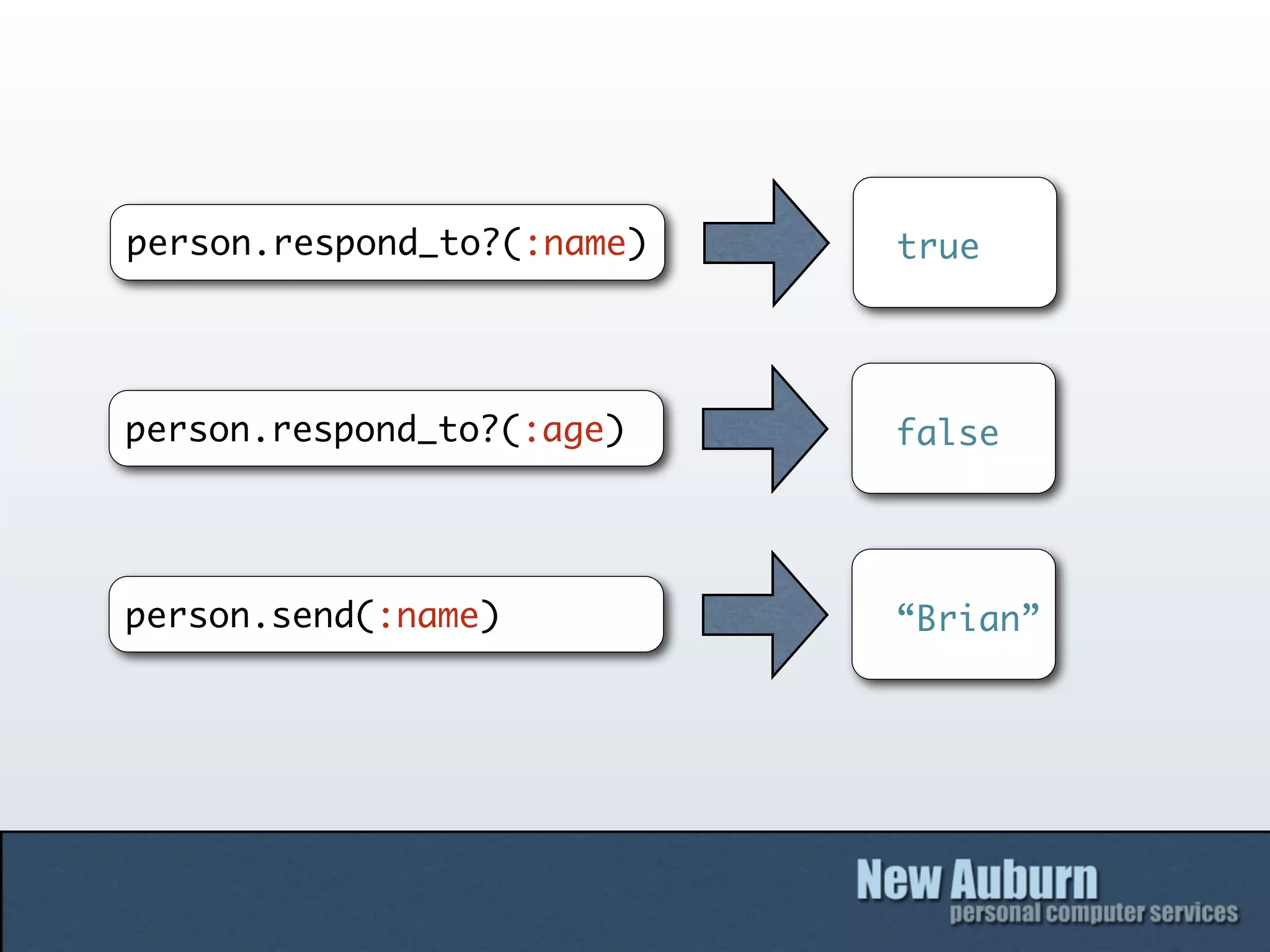 person.respond_to?(:name)

true

person.respond_to?(:age)

false

person.send(:name)

“Brian”

New Auburn
personal computer services